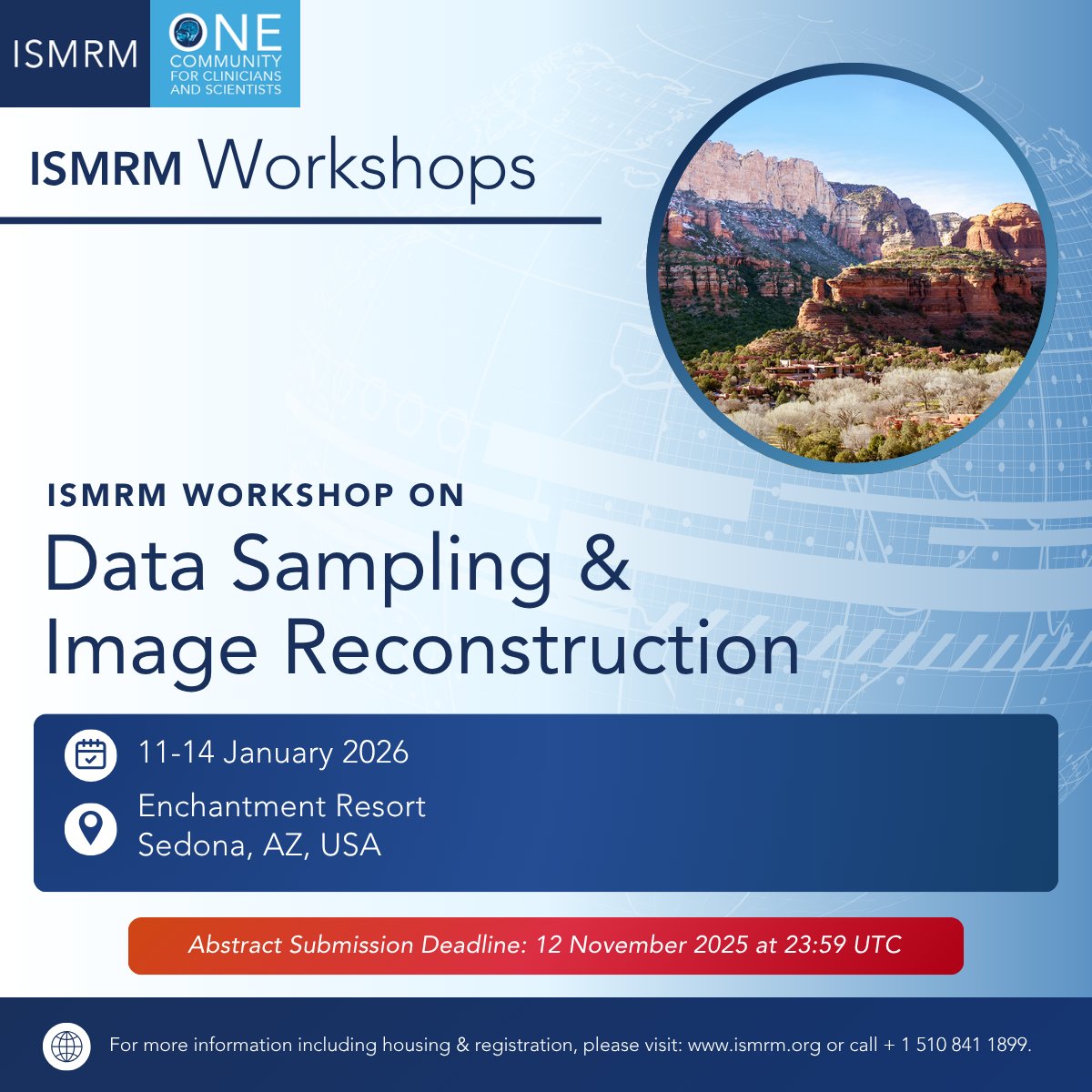 ISMRM

ONE
COMMUNITY
FOR CLINICIANS
AND SCIENTISTS

ISMRM Workshops

ISMRM WORKSHOP ON

Data Sampling & Image Reconstruction

11-14 January 2026

Enchantment Resort
Sedona, AZ, USA

Abstract Submission Deadline: 12 November 2025 at 23:59 UTC

For more information including housing & registration, please visit: www.ismrm.org or call + 1 510 841 1899.